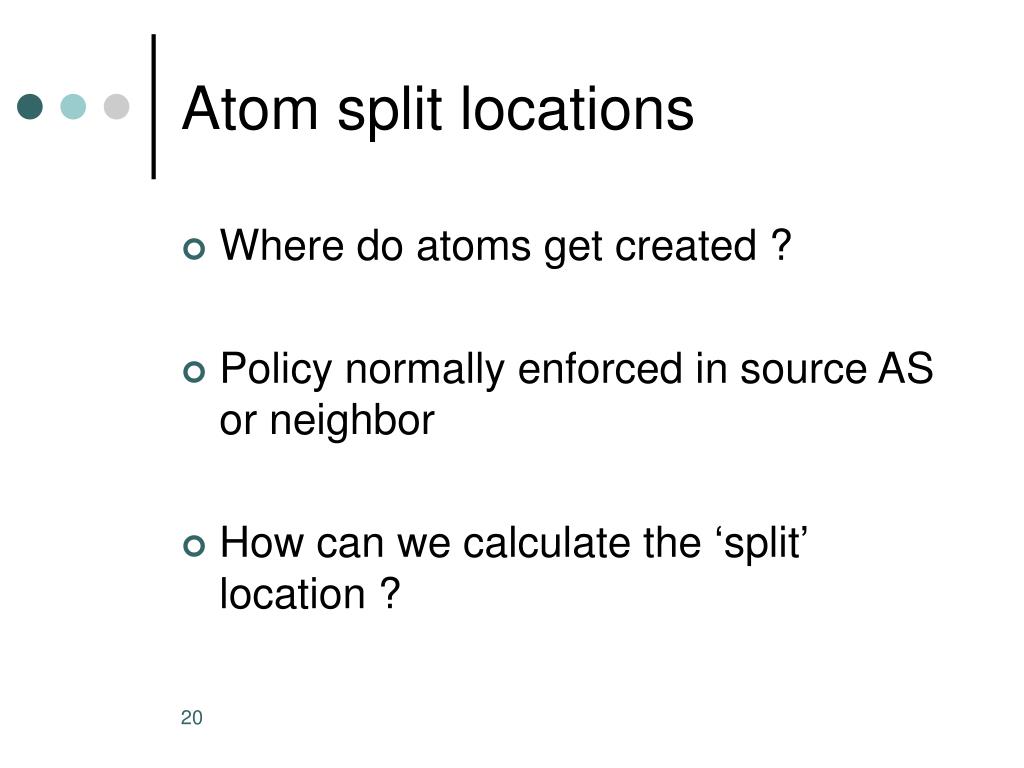 Atom split locations

Where do atoms get created ?

Policy normally enforced in source AS or neighbor

How can we calculate the ‘split’ location ?

20